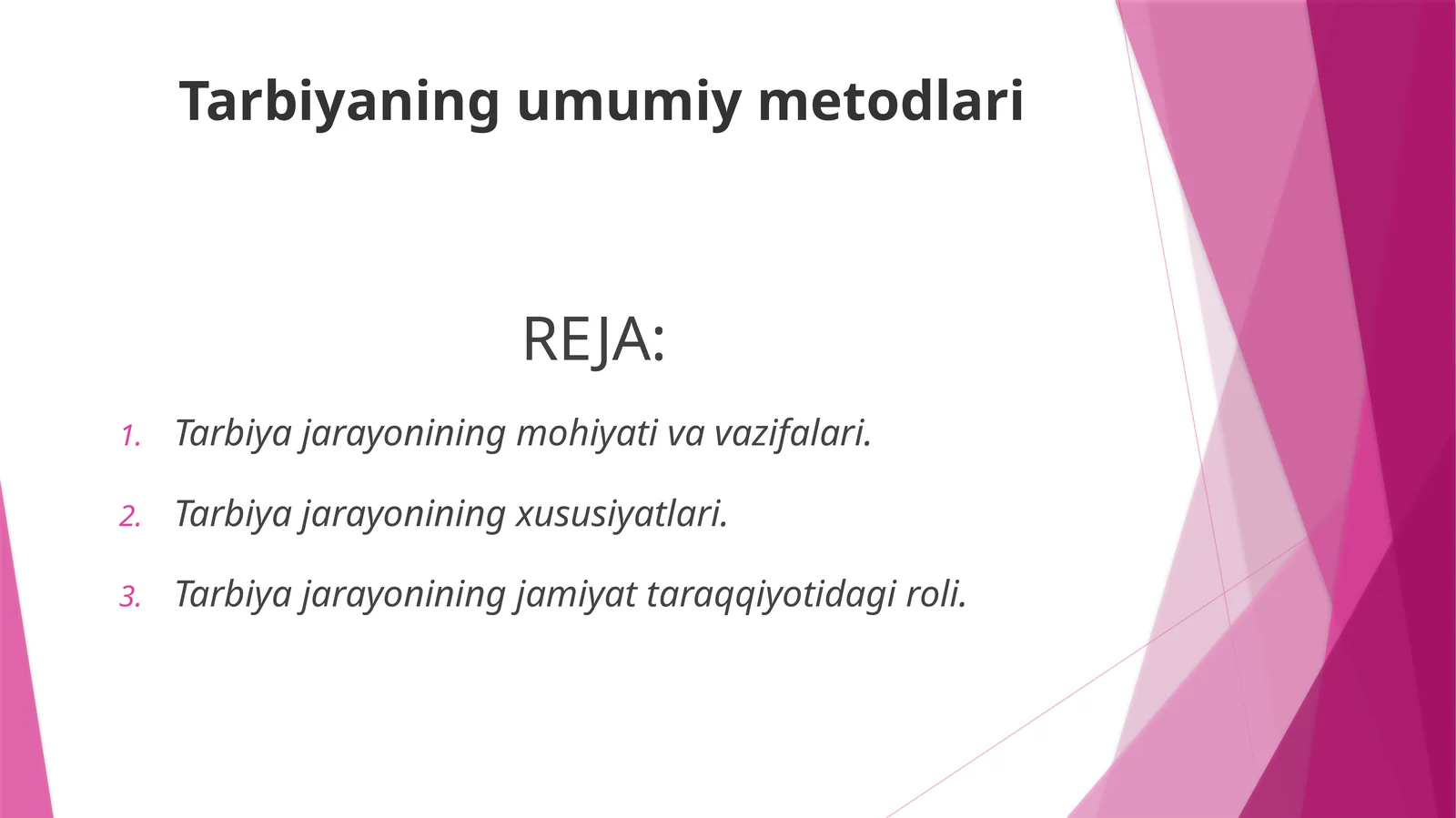 Tarbiyaning umumiy metodlari

REJA:

1. Tarbiya jarayonining mohiyati va vazifalari.
2. Tarbiya jarayonining xususiyatlari.
3. Tarbiya jarayonining jamiyat taraqqiyotidagi roli.